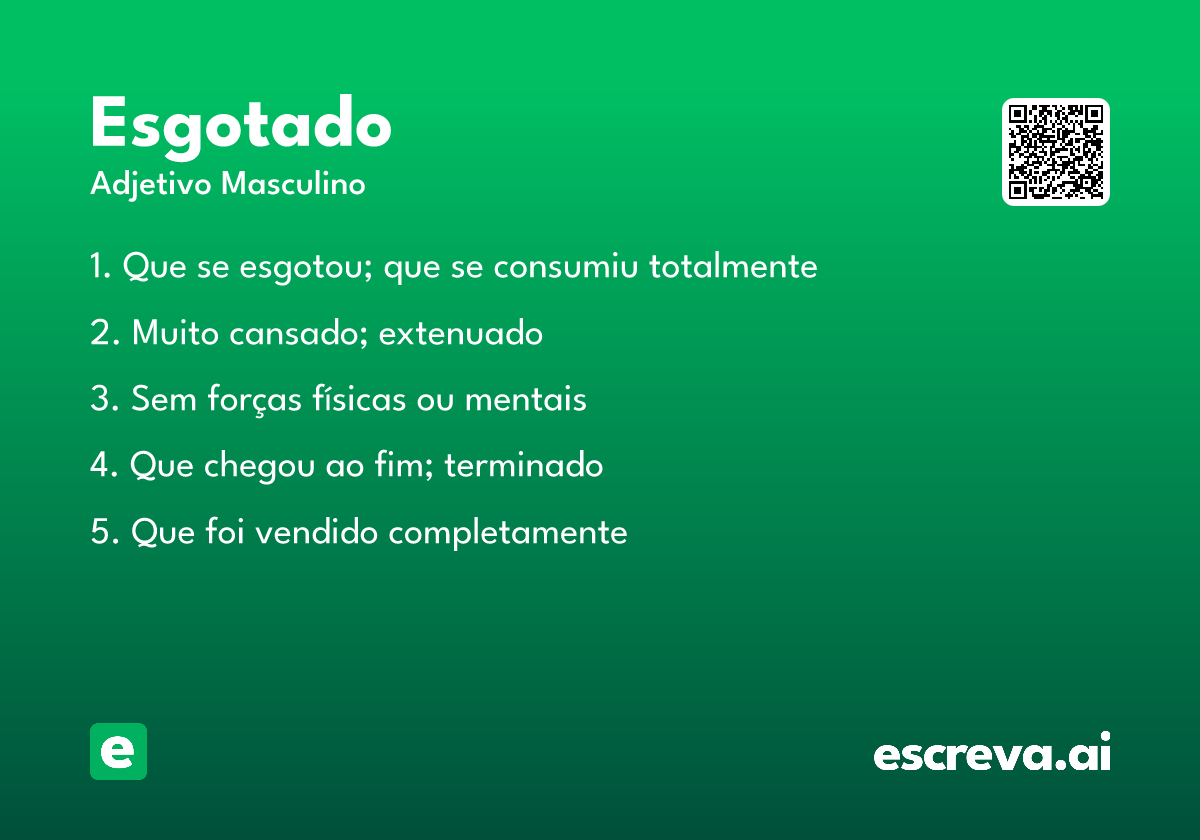 Esgotado
Adjetivo Masculino

1. Que se esgotou; que se consumiu totalmente

2. Muito cansado; extenuado

3. Sem forças físicas ou mentais

4. Que chegou ao fim; terminado

5. Que foi vendido completamente

e

escreva.ai